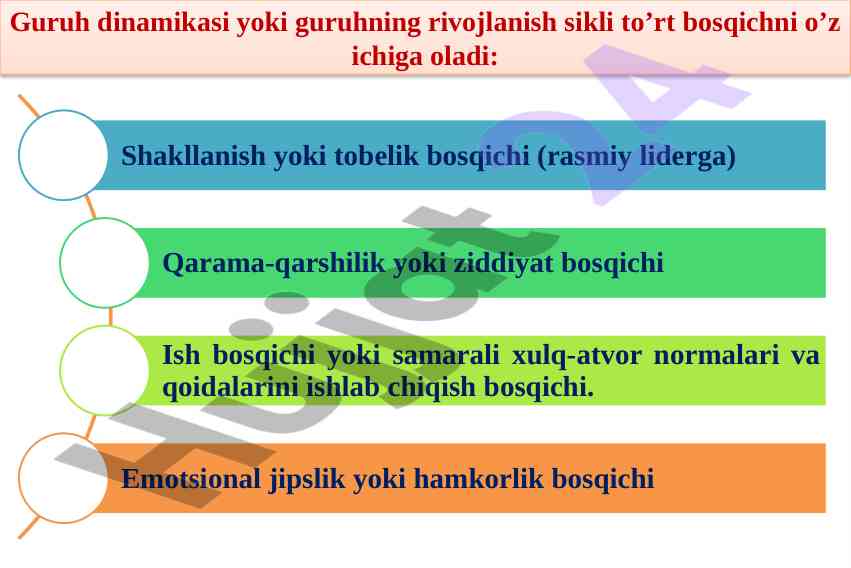 Guruh dinamikasi yoki guruhning rivojlanish sikli to’rt bosqichni o’z ichiga oladi:

Shakllanish yoki tobelik bosqichi (rasmiy liderga)

Qarama-qarshilik yoki ziddiyat bosqichi

Ish bosqichi yoki samarali xulq-atvor normalari va qoidalarini ishlab chiqish bosqichi.

Emotsional jipslik yoki hamkorlik bosqichi

Hujjat 24